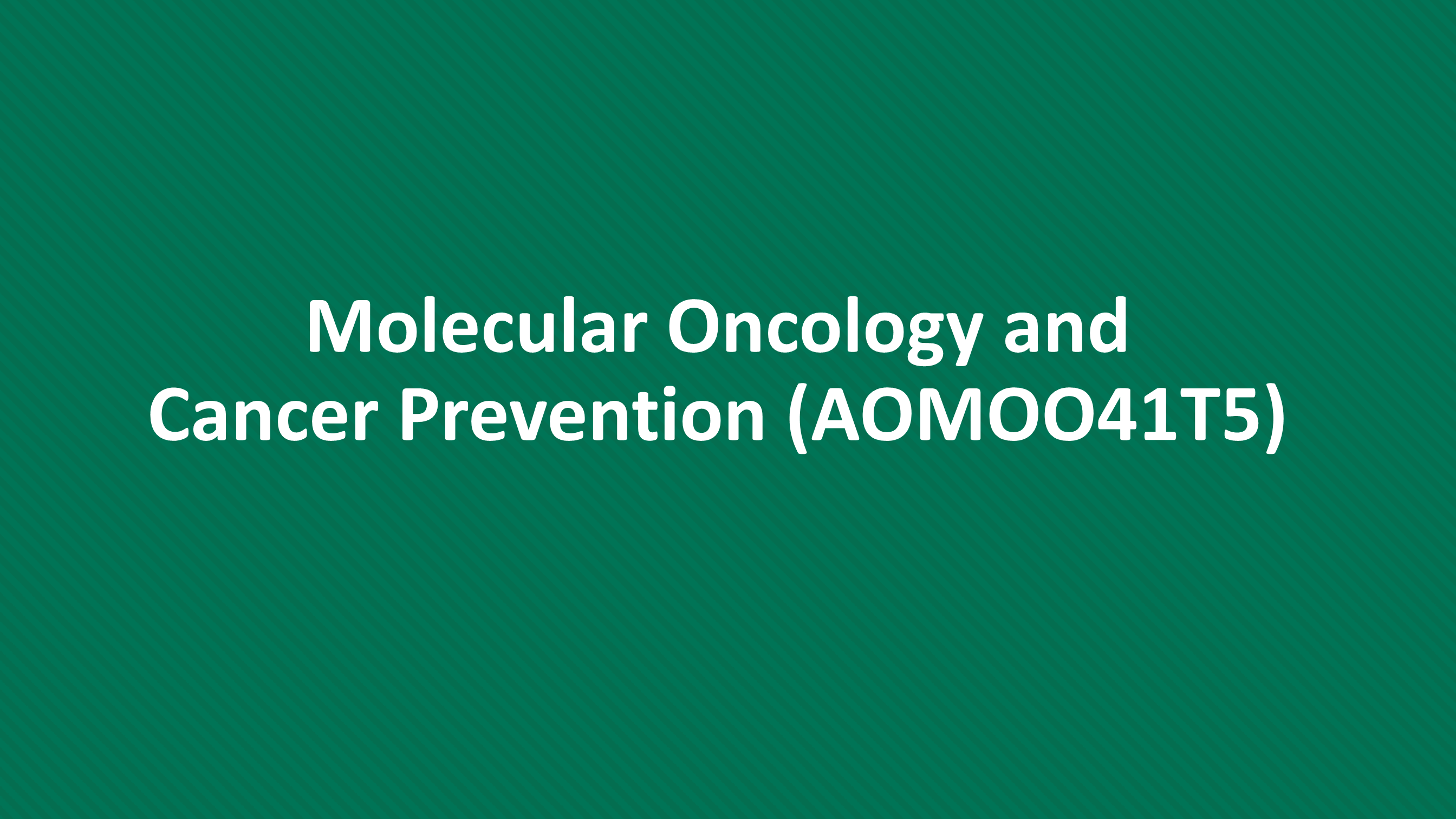 Molecular Oncology and Cancer Prevention (AOMOO41T5)